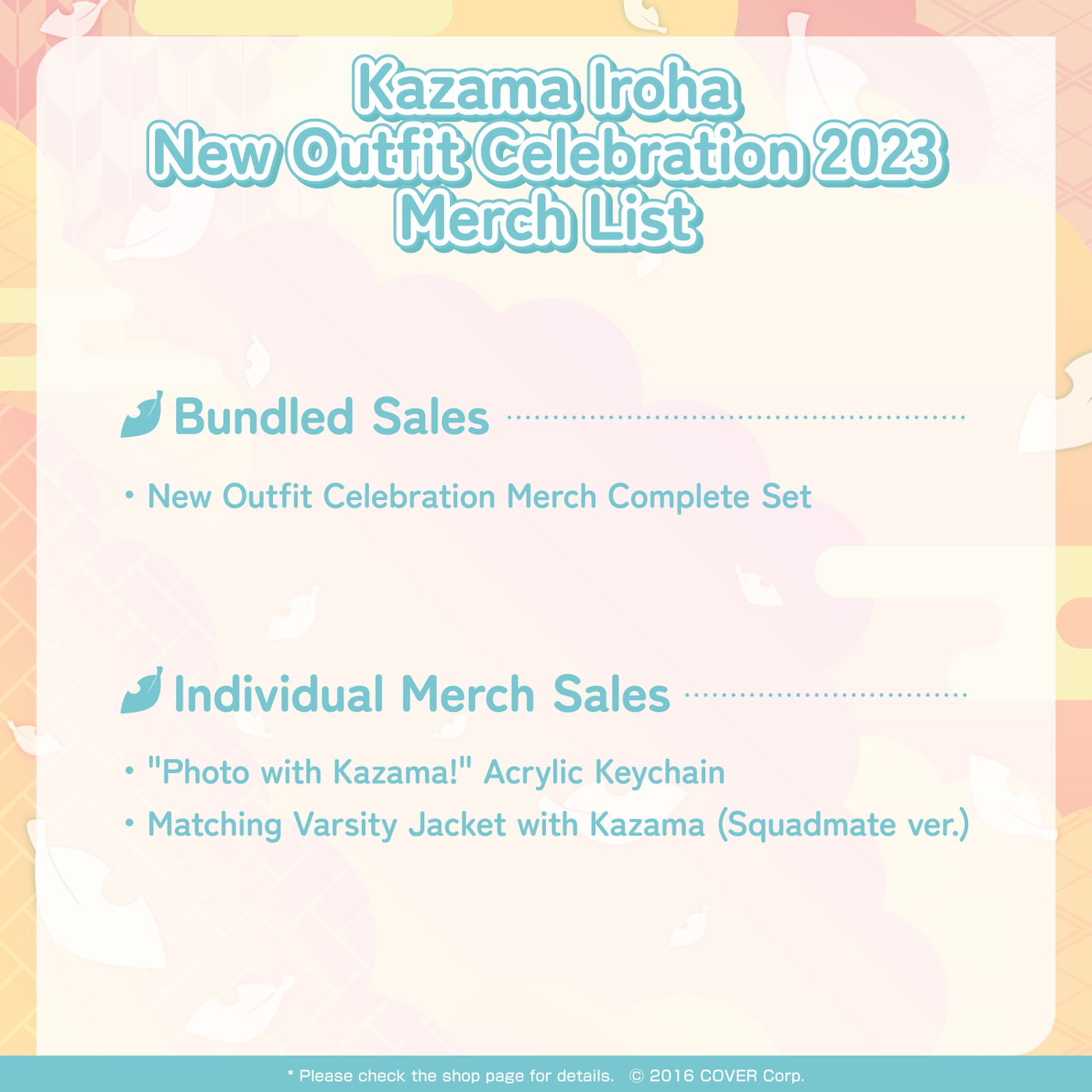 Kazama Iroha
New Outfit Celebration 2023
Merch List

Bundled Sales

• New Outfit Celebration Merch Complete Set

Individual Merch Sales

• "Photo with Kazama!" Acrylic Keychain
• Matching Varsity Jacket with Kazama (Squadmate ver.)

* Please check the shop page for details. © 2016 COVER Corp.